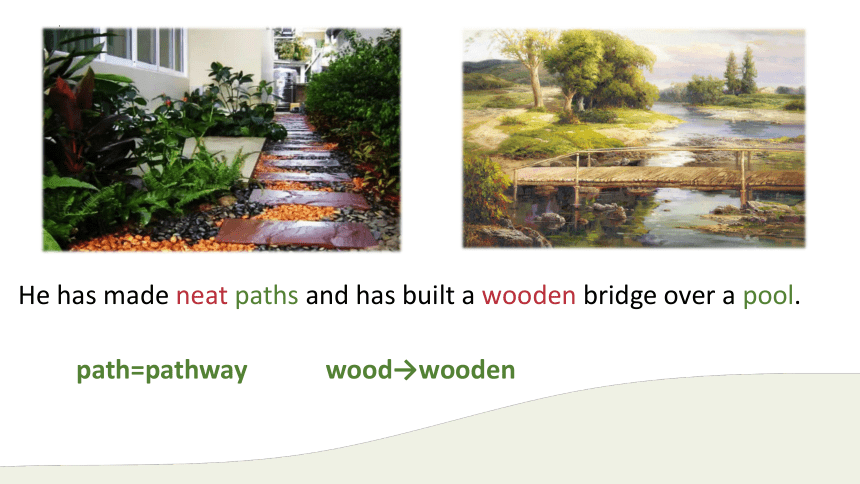 He has made neat paths and has built a wooden bridge over a pool.

path=pathway wood→wooden